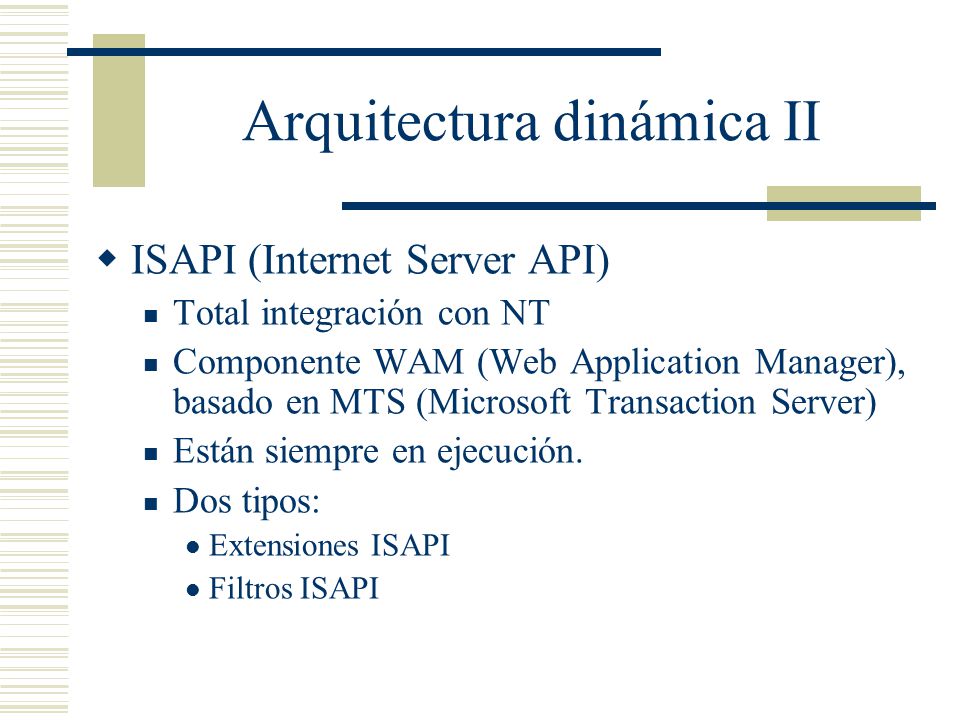 Arquitectura dinámica II

ISAPI (Internet Server API)

Total integración con NT

Componente WAM (Web Application Manager), basado en MTS (Microsoft Transaction Server)

Están siempre en ejecución.

Dos tipos:

Extensiones ISAPI

Filtros ISAPI